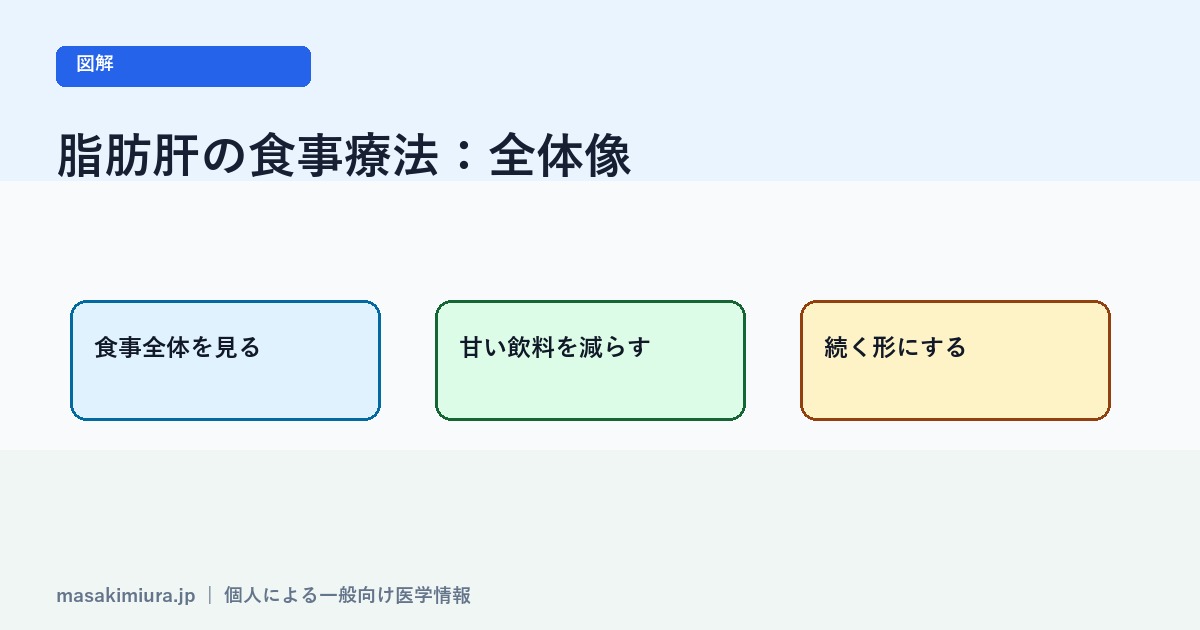 図解

脂肪肝の食事療法：全体像

食事全体を見る

甘い飲料を減らす

続く形にする

masakimiura.jp ｜ 個人による一般向け医学情報